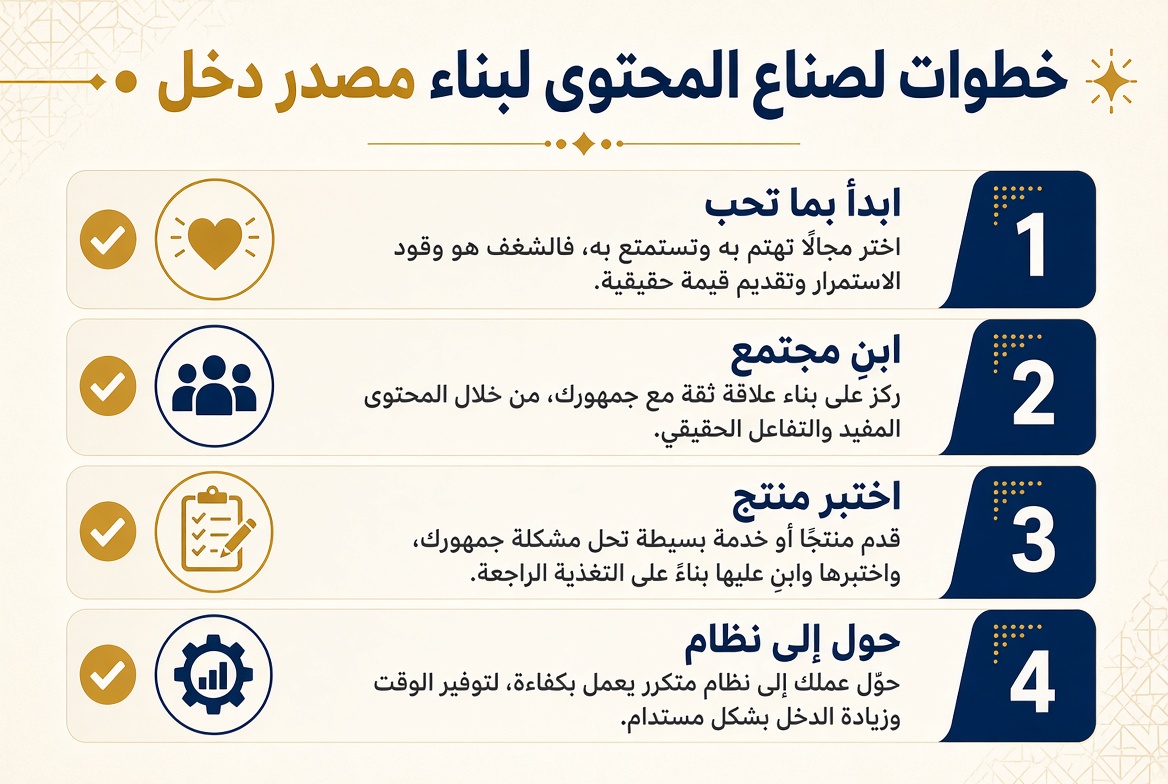 خطوات لصناع المحتوى لبناء مصدر دخل

1
ابدأ بما تحب
اختر مجالًا تهتم به وتستمتع به، فالشغف هو وقود الاستمرار وتقديم قيمة حقيقية.

2
ابنِ مجتمع
ركز على بناء علاقة ثقة مع جمهورك، من خلال المحتوى المفيد والتفاعل الحقيقي.

3
اختبر منتج
قدم منتجًا أو خدمة بسيطة تحل مشكلة جمهورك، واختبرها وابنِ عليها بناءً على التغذية الراجعة.

4
حول إلى نظام
حوّل عملك إلى نظام متكرر يعمل بكفاءة، لتوفير الوقت وزيادة الدخل بشكل مستدام.